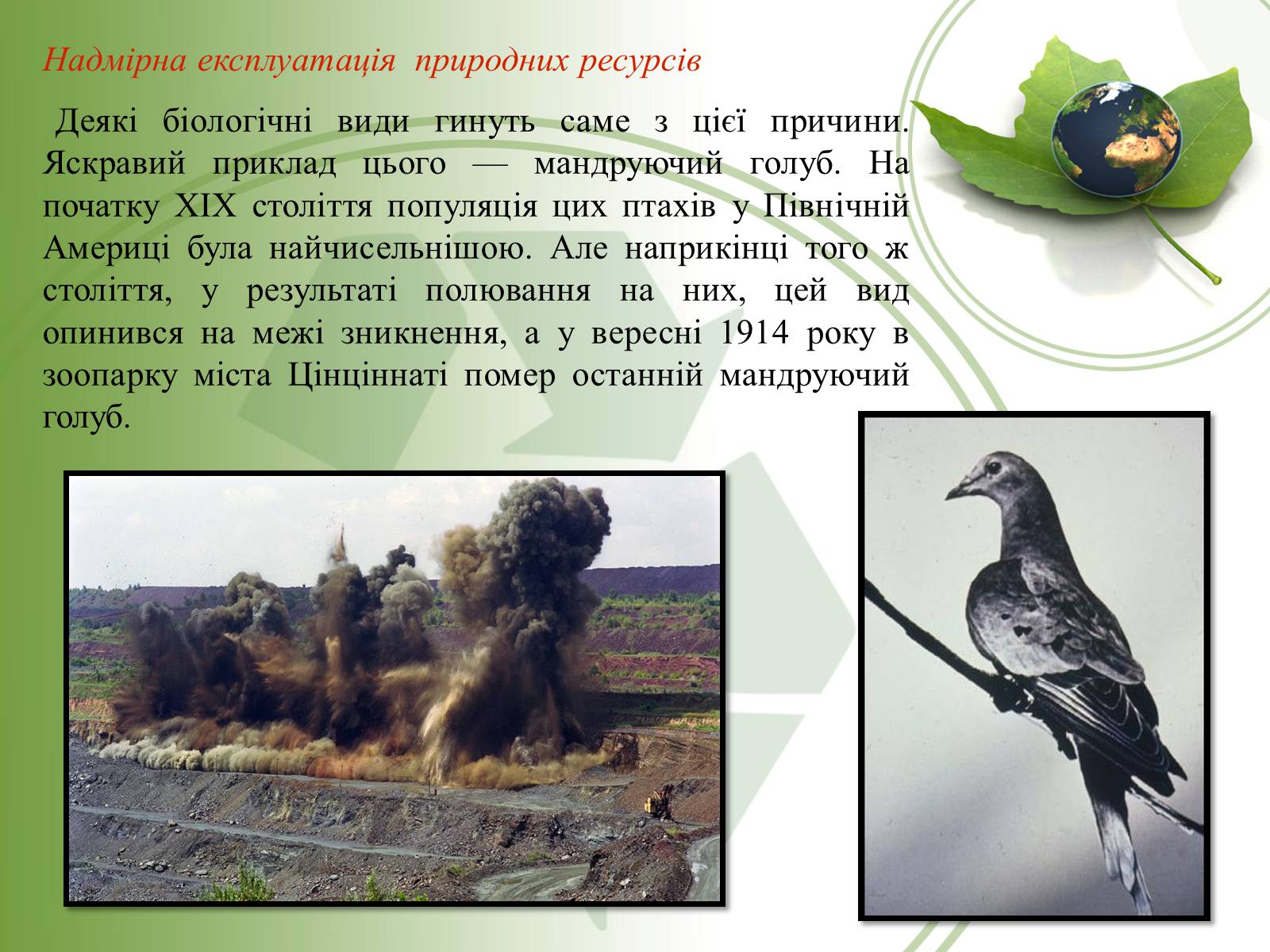 Надмірна експлуатація природних ресурсів

Деякі біологічні види гинуть саме з цієї причини. Яскравий приклад цього — мандруючий голуб. На початку XIX століття популяція цих птахів у Північній Америці була найчисельнішою. Але наприкінці того ж століття, у результаті полювання на них, цей вид опинився на межі зникнення, а у вересні 1914 року в зоопарку міста Цінціннаті помер останній мандруючий голуб.